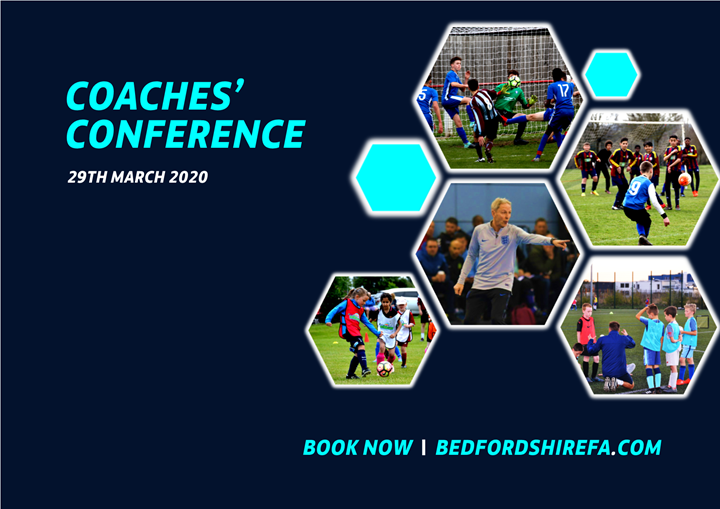 COACHES' CONFERENCE

29TH MARCH 2020

BOOK NOW | BEDFORDSHIREFA.COM